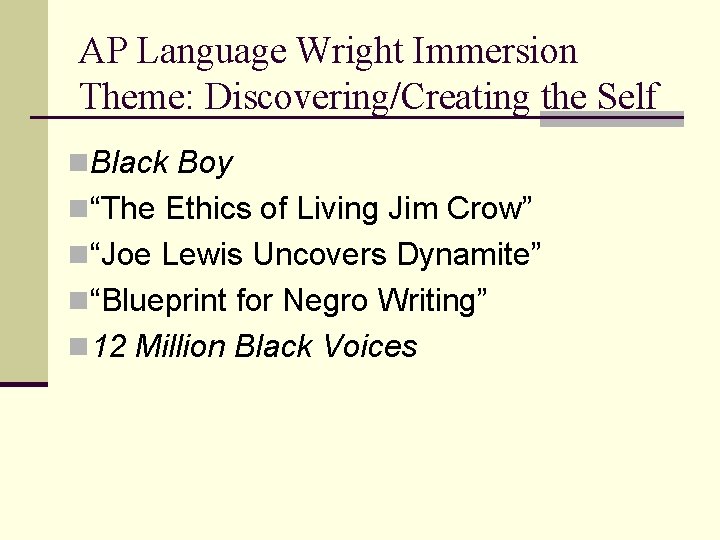 AP Language Wright Immersion
Theme: Discovering/Creating the Self

Black Boy

“The Ethics of Living Jim Crow”

“Joe Lewis Uncovers Dynamite”

“Blueprint for Negro Writing”

12 Million Black Voices